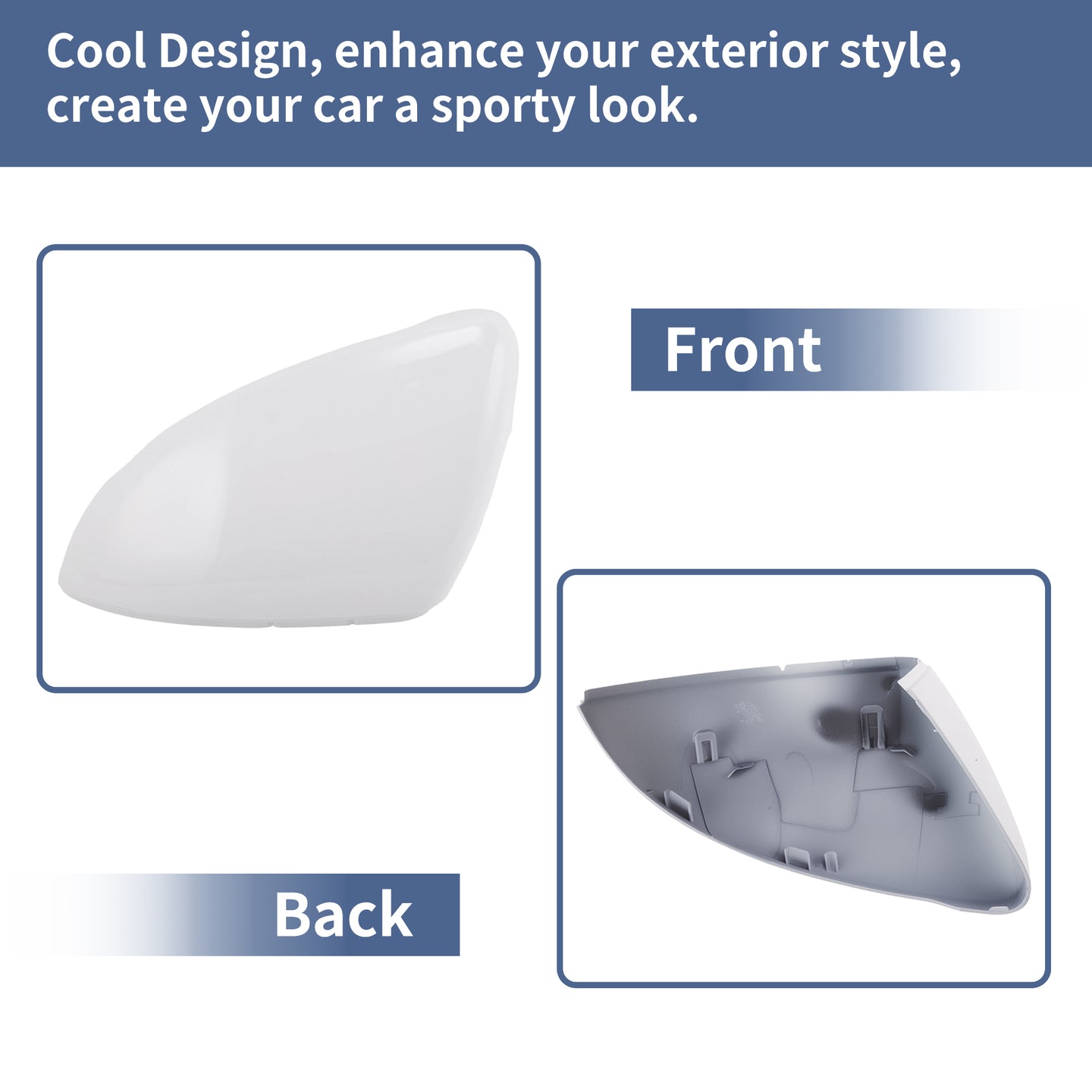 Cool Design, enhance your exterior style, create your car a sporty look.

Front

Back